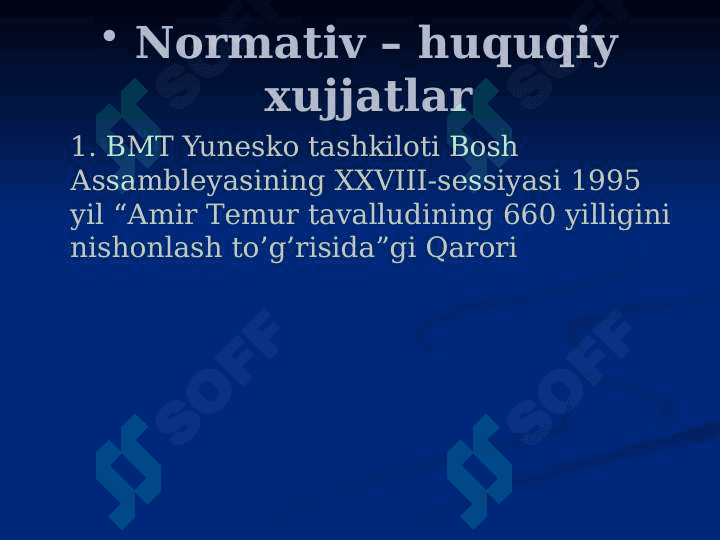 • Normativ – huquqiy xujjatlar

1. BMT Yunesko tashkiloti Bosh Assambleyasining XXVIII-sessiyasi 1995 yil “Amir Temur tavalludining 660 yilligini nishonlash to’g’risida”gi Qarori

SOFF SOFF SOFF SOFF